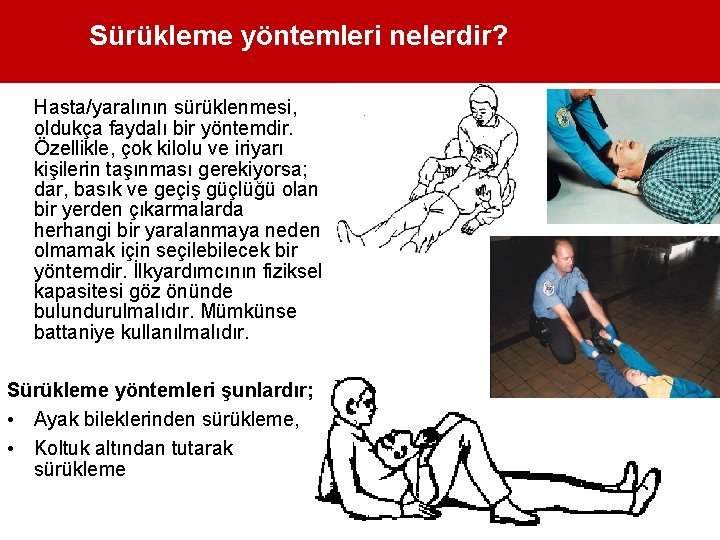 Sürükleme yöntemleri nelerdir?

Hasta/yaralının sürüklenmesi, oldukça faydalı bir yöntemdir. Özellikle, çok kilolu ve iriyarı kişilerin taşınması gerekiyorsa; dar, basık ve geçiş güçlüğü olan bir yerden çıkarmalarda herhangi bir yaralanmaya neden olmamak için seçilebilecek bir yöntemdir. İlkyardımcının fiziksel kapasitesi göz önünde bulundurulmalıdır. Mümkünse battaniye kullanılmalıdır.

Sürükleme yöntemleri şunlardır;
• Ayak bileklerinden sürükleme,
• Koltuk altından tutarak sürükleme